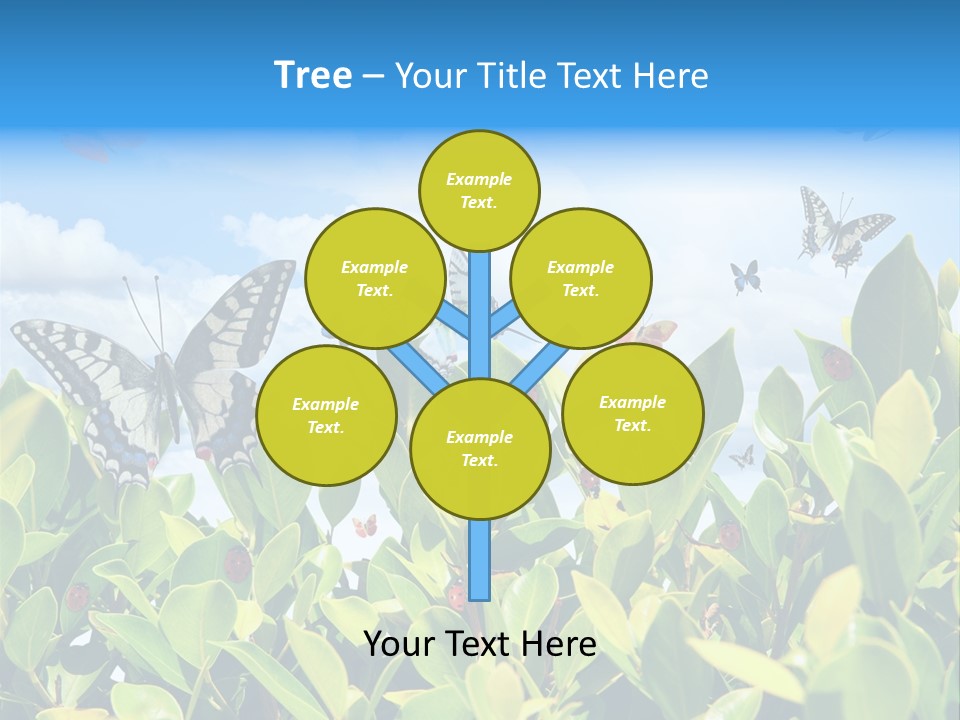 Tree – Your Title Text Here

Example Text.

Example Text.

Example Text.

Example Text.

Example Text.

Example Text.

Your Text Here